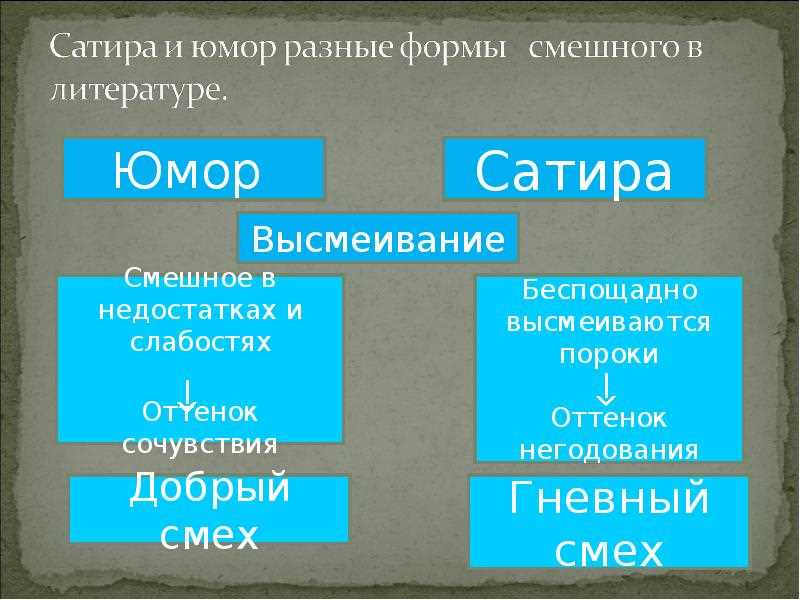 Сатира и юмор разные формы смешного в литературе.

Юмор

Сатира

Высмеивание

Смешное в недостатках и слабостях
↓
Оттенок сочувствия

Беспощадно высмеиваются пороки
↓
Оттенок негодования

Добрый смех

Гневный смех